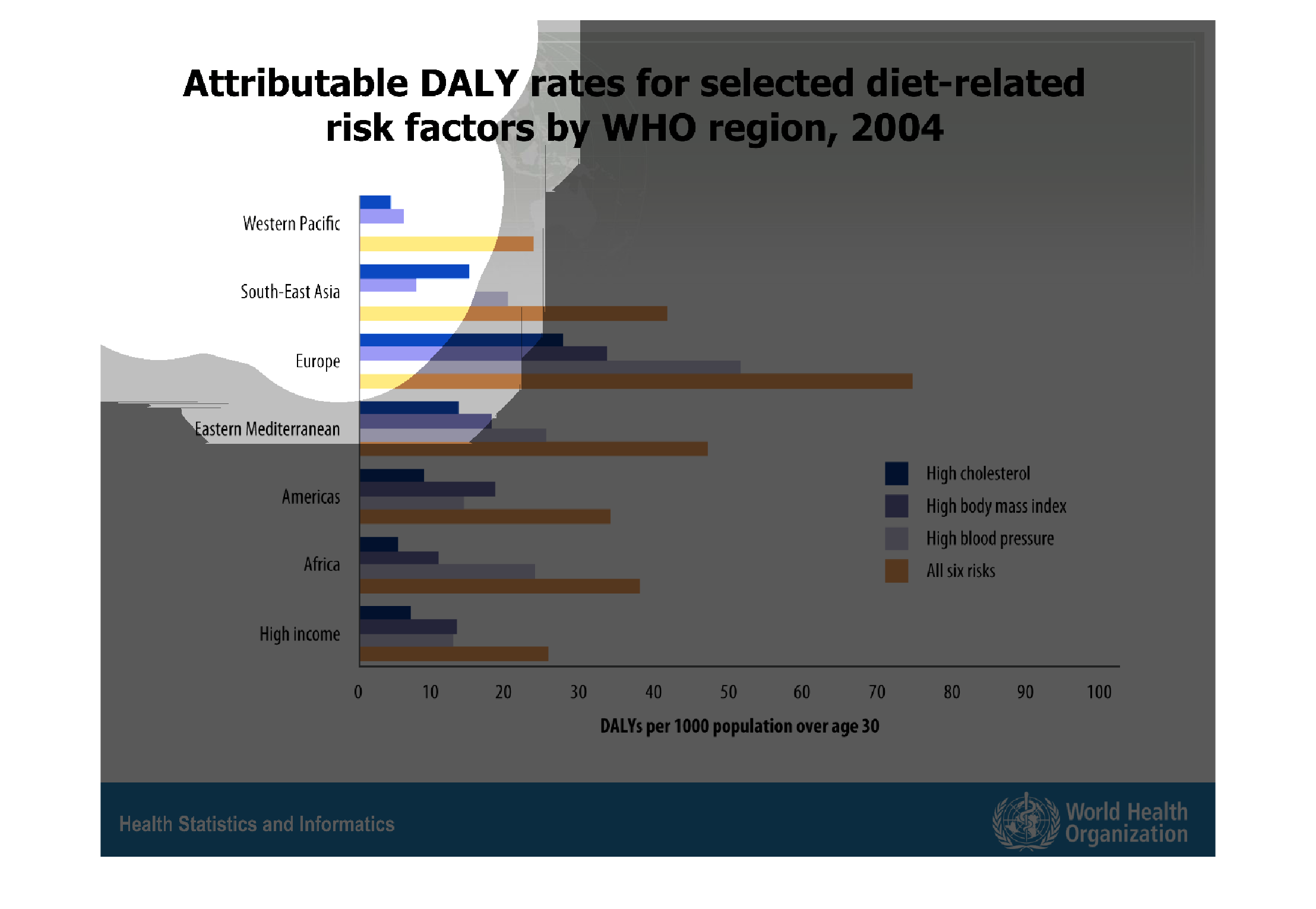 Attributable DALY rates for selected diet-related risk factors by WHO region, 2004

Western Pacific
South-East Asia
Europe
Eastern Mediterranean
Americas
Africa
High income

High cholesterol
High body mass index
High blood pressure
All six risks

0 10 20 30 40 50 60 70 80 90 100
DALYs per 1000 population over age 30

Health Statistics and Informatics

World Health Organization